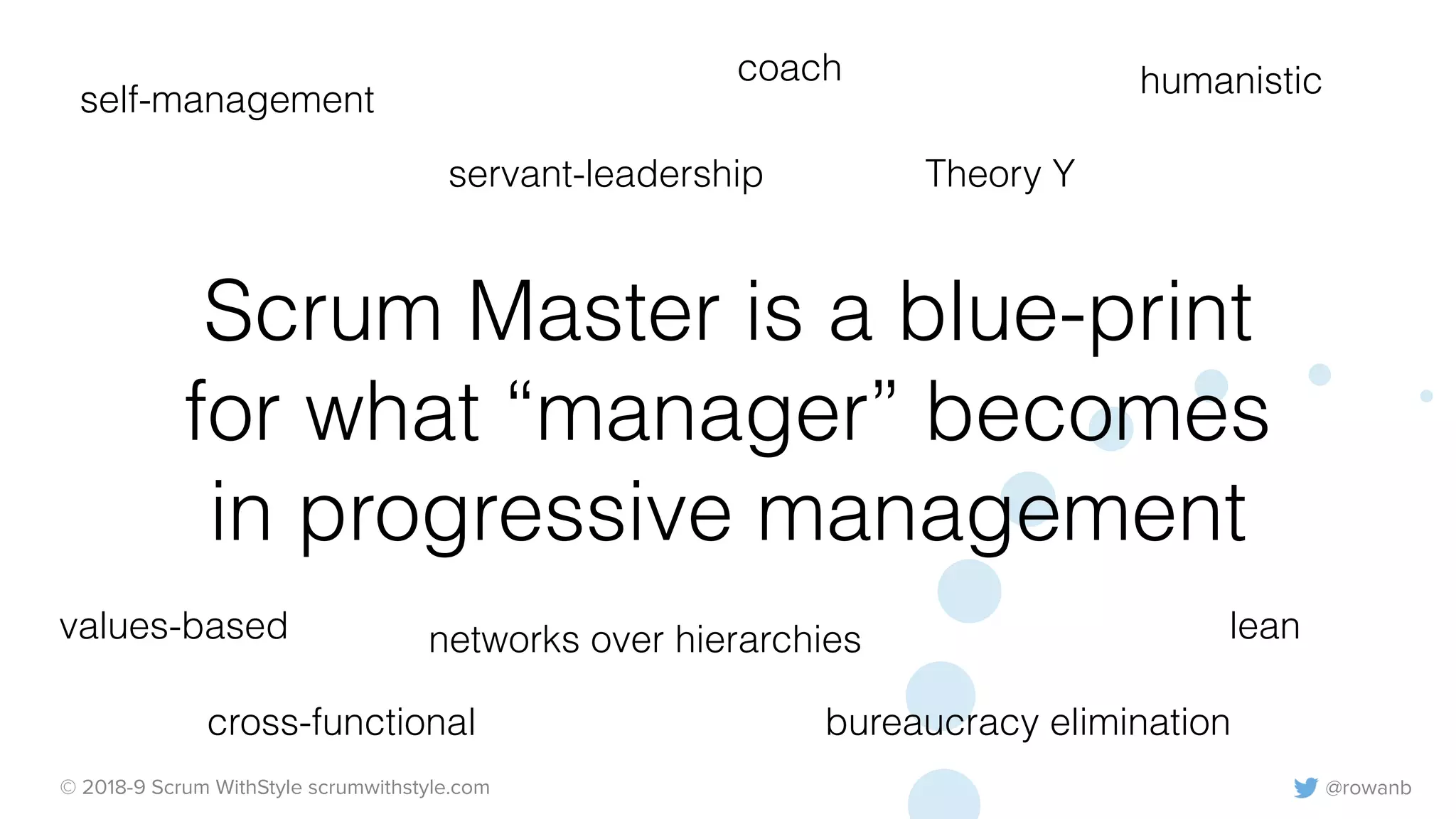 coach

self-management

humanistic

servant-leadership

Theory Y

Scrum Master is a blue-print for what “manager” becomes in progressive management

values-based

networks over hierarchies

lean

cross-functional

bureaucracy elimination

© 2018-9 Scrum WithStyle scrumwithstyle.com

@rowanb